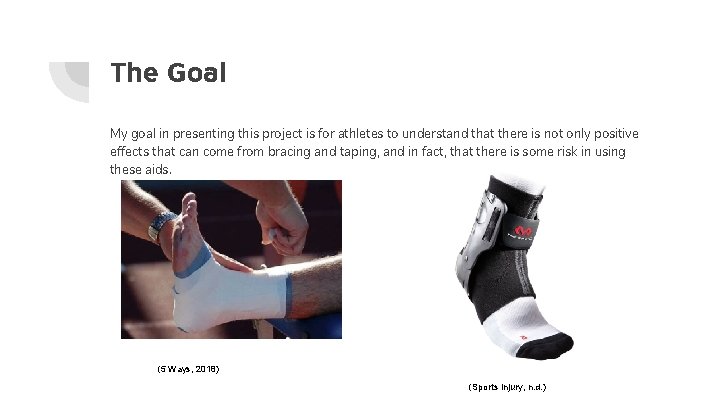 The Goal

My goal in presenting this project is for athletes to understand that there is not only positive effects that can come from bracing and taping, and in fact, that there is some risk in using these aids.

(5 Ways, 2018)

(Sports Injury, n.d.)